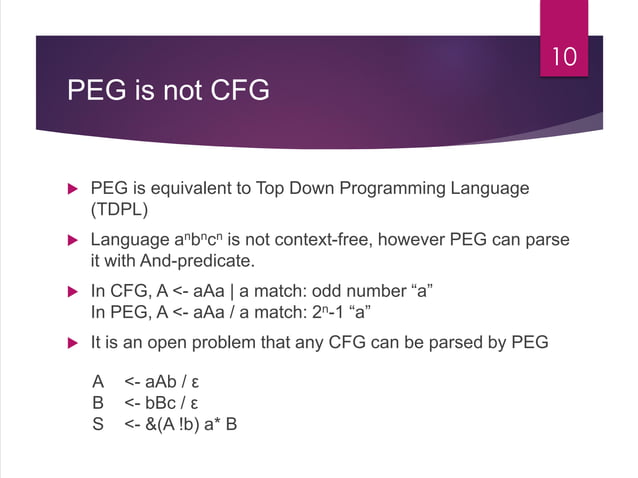 10

PEG is not CFG

PEG is equivalent to Top Down Programming Language (TDPL)

Language $a^nb^nc^n$ is not context-free, however PEG can parse it with And-predicate.

In CFG, A <- aAa | a match: odd number “a”
In PEG, A <- aAa / a match: $2^n$-1 “a”

It is an open problem that any CFG can be parsed by PEG

A <- aAb / ε
B <- bBc / ε
S <- &(A !b) a* B